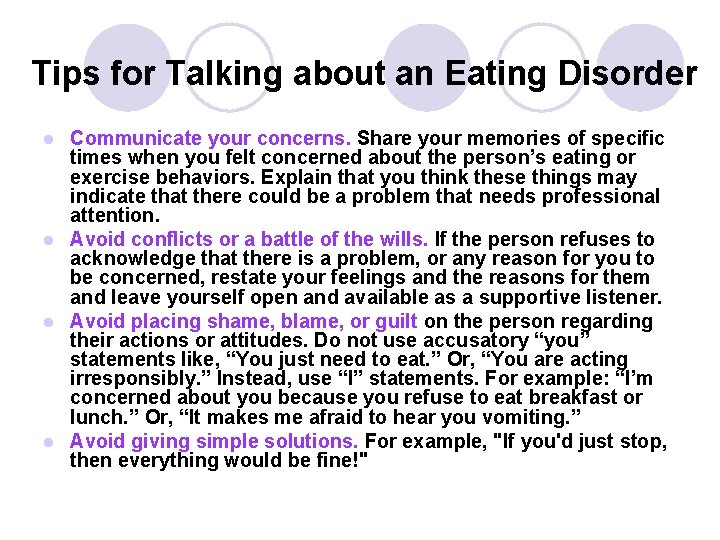 Tips for Talking about an Eating Disorder

- Communicate your concerns. Share your memories of specific times when you felt concerned about the person’s eating or exercise behaviors. Explain that you think these things may indicate that there could be a problem that needs professional attention.
- Avoid conflicts or a battle of the wills. If the person refuses to acknowledge that there is a problem, or any reason for you to be concerned, restate your feelings and the reasons for them and leave yourself open and available as a supportive listener.
- Avoid placing shame, blame, or guilt on the person regarding their actions or attitudes. Do not use accusatory “you” statements like, “You just need to eat.” Or, “You are acting irresponsibly.” Instead, use “I” statements. For example: “I’m concerned about you because you refuse to eat breakfast or lunch.” Or, “It makes me afraid to hear you vomiting.”
- Avoid giving simple solutions. For example, "If you'd just stop, then everything would be fine!"